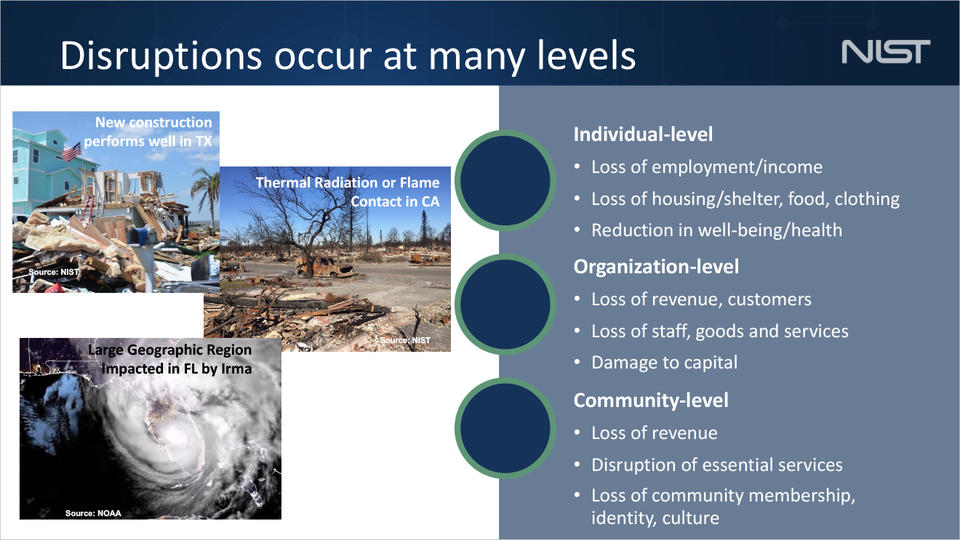 Disruptions occur at many levels

NIST

New construction performs well in TX

Source: NIST

Thermal Radiation or Flame Contact in CA

Source: NIST

Large Geographic Region impacted in FL by Irma

Source: NOAA

Individual-level
• Loss of employment/income
• Loss of housing/shelter, food, clothing
• Reduction in well-being/health

Organization-level
• Loss of revenue, customers
• Loss of staff, goods and services
• Damage to capital

Community-level
• Loss of revenue
• Disruption of essential services
• Loss of community membership, identity, culture